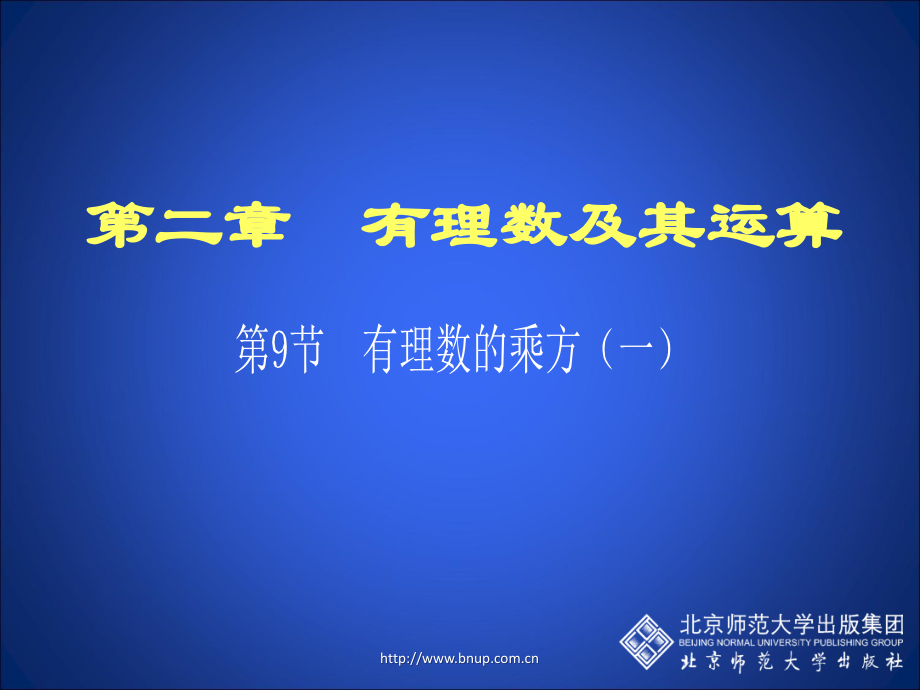 第二章　有理数及其运算

第9节　有理数的乘方（一）

http://www.bnup.com.cn

北京师范大学出版集团
BEIJING NORMAL UNIVERSITY PUBLISHING GROUP
北京师范大学出版社